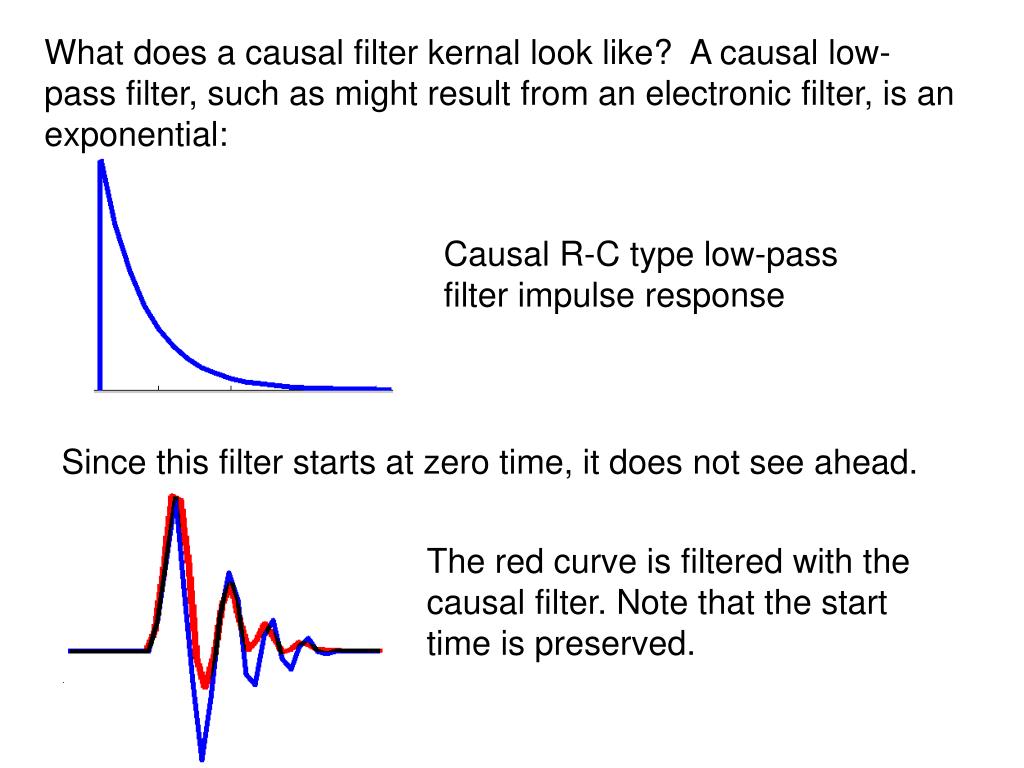 What does a causal filter kernal look like? A causal low-pass filter, such as might result from an electronic filter, is an exponential:

Causal R-C type low-pass filter impulse response

Since this filter starts at zero time, it does not see ahead.

The red curve is filtered with the causal filter. Note that the start time is preserved.